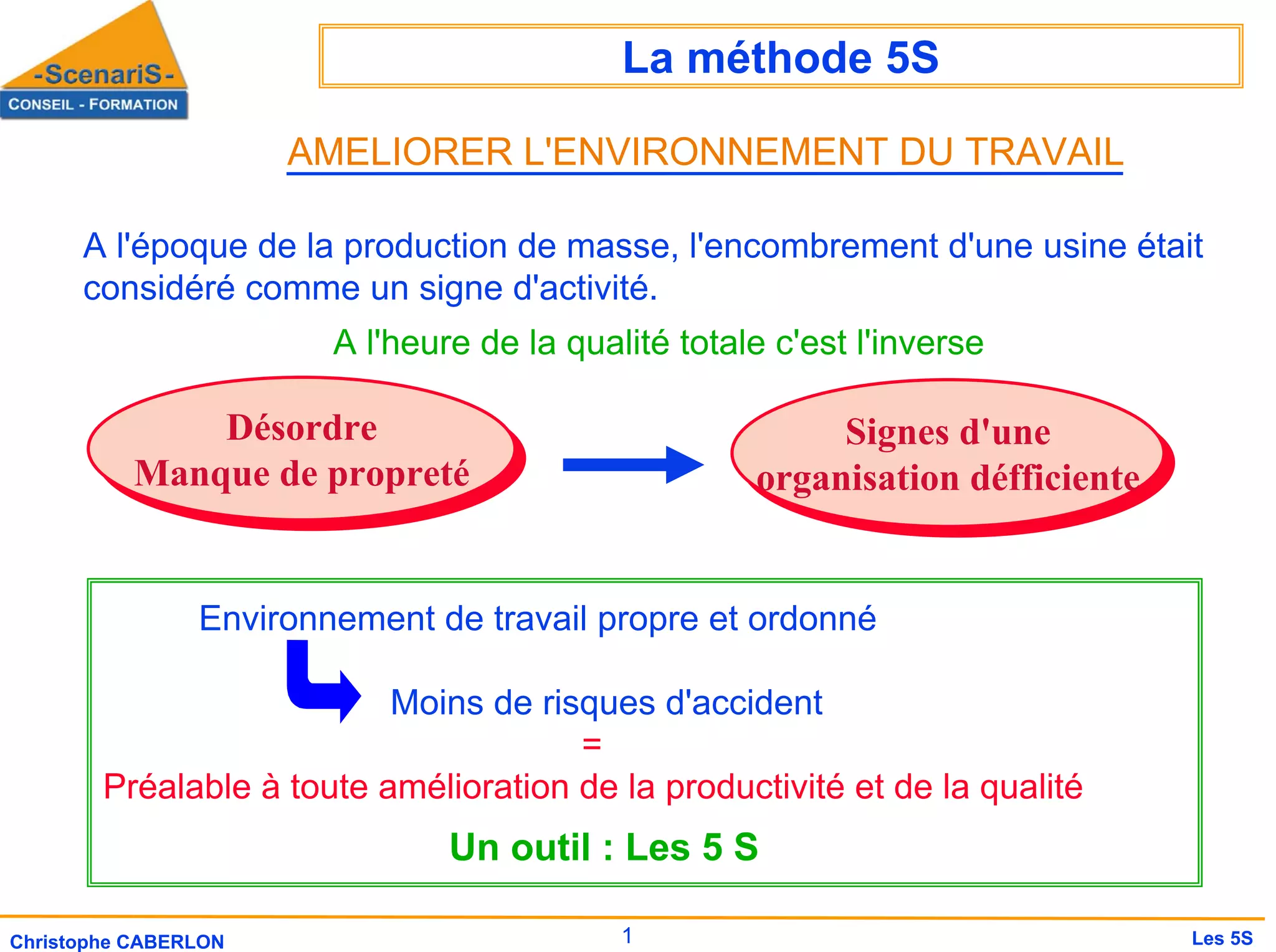 -ScenariS-
CONSEIL - FORMATION

La méthode 5S

AMELIORER L'ENVIRONNEMENT DU TRAVAIL

A l'époque de la production de masse, l'encombrement d'une usine était considéré comme un signe d'activité.

A l'heure de la qualité totale c'est l'inverse

Désordre
Manque de propreté

Signes d'une organisation défficiente

Environnement de travail propre et ordonné

Moins de risques d'accident

=

Préalable à toute amélioration de la productivité et de la qualité

Un outil : Les 5 S

Christophe CABERLON

1

Les 5S